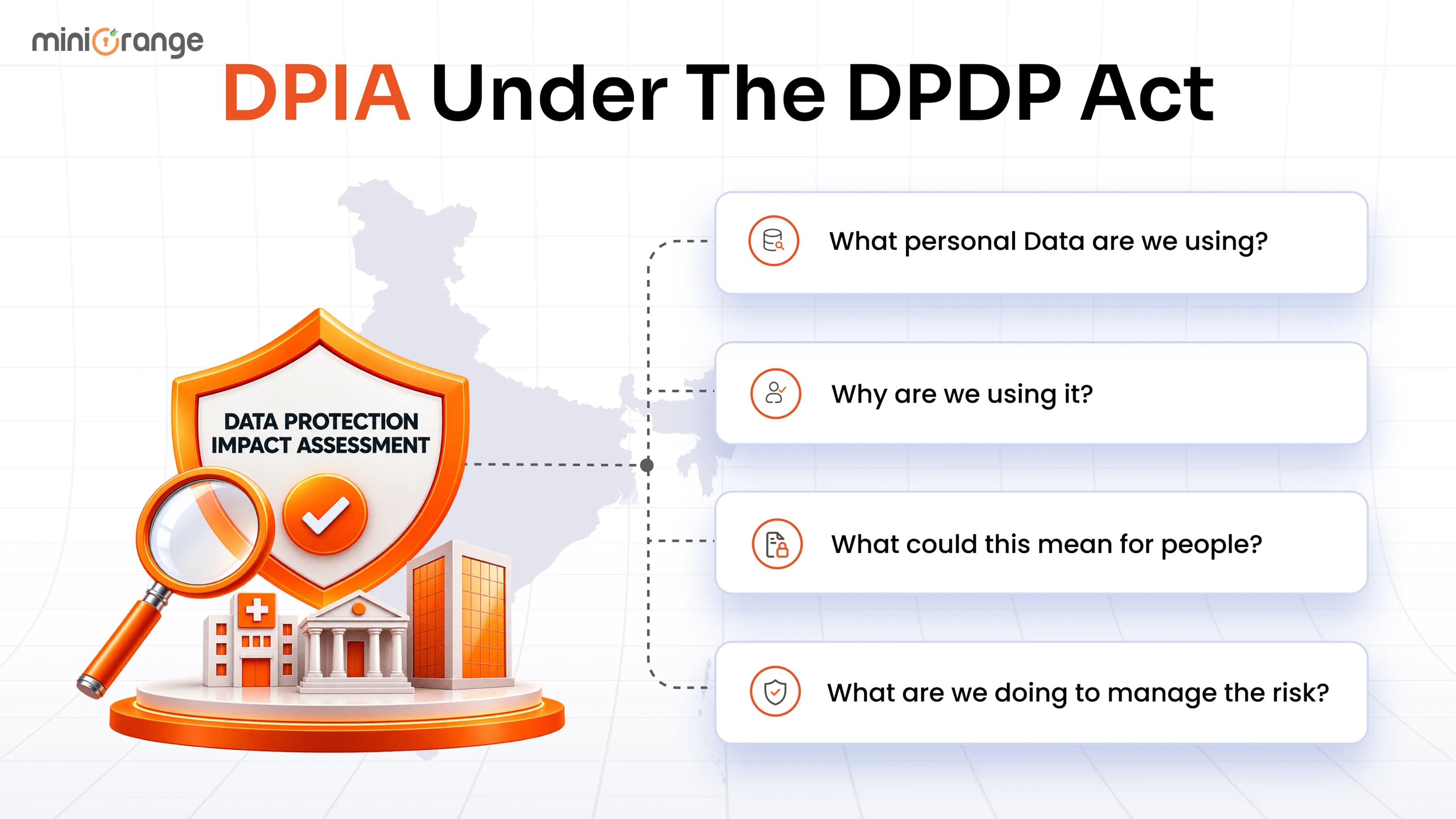 miniOrange

DPIA Under The DPDP Act

DATA PROTECTION IMPACT ASSESSMENT

What personal Data are we using?

Why are we using it?

What could this mean for people?

What are we doing to manage the risk?